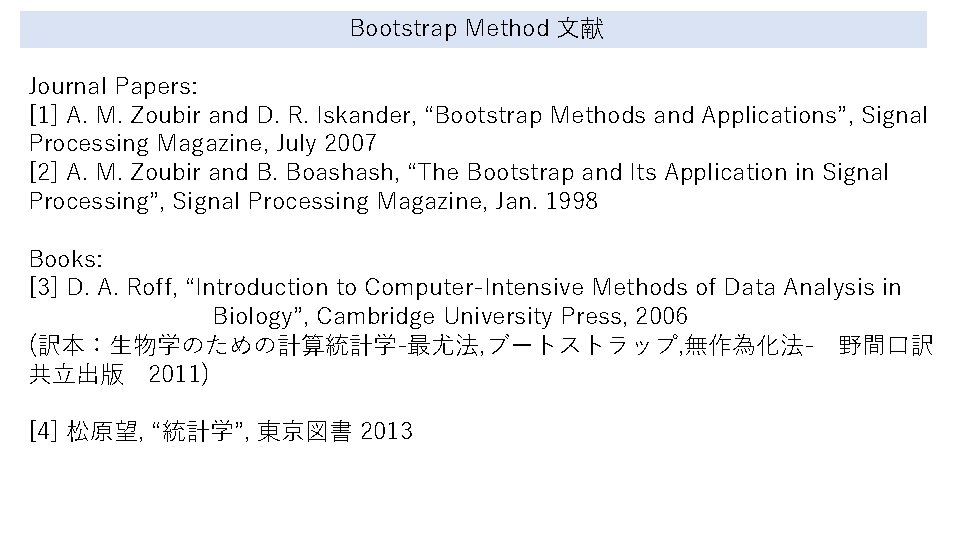 Bootstrap Method 文献

Journal Papers:
[1] A. M. Zoubir and D. R. Iskander, “Bootstrap Methods and Applications”, Signal Processing Magazine, July 2007
[2] A. M. Zoubir and B. Boashash, “The Bootstrap and Its Application in Signal Processing”, Signal Processing Magazine, Jan. 1998

Books:
[3] D. A. Roff, “Introduction to Computer-Intensive Methods of Data Analysis in Biology”, Cambridge University Press, 2006
(訳本：生物学のための計算統計学-最尤法,ブートストラップ,無作為化法- 野間口訳 共立出版 2011)

[4] 松原望, “統計学”, 東京図書 2013